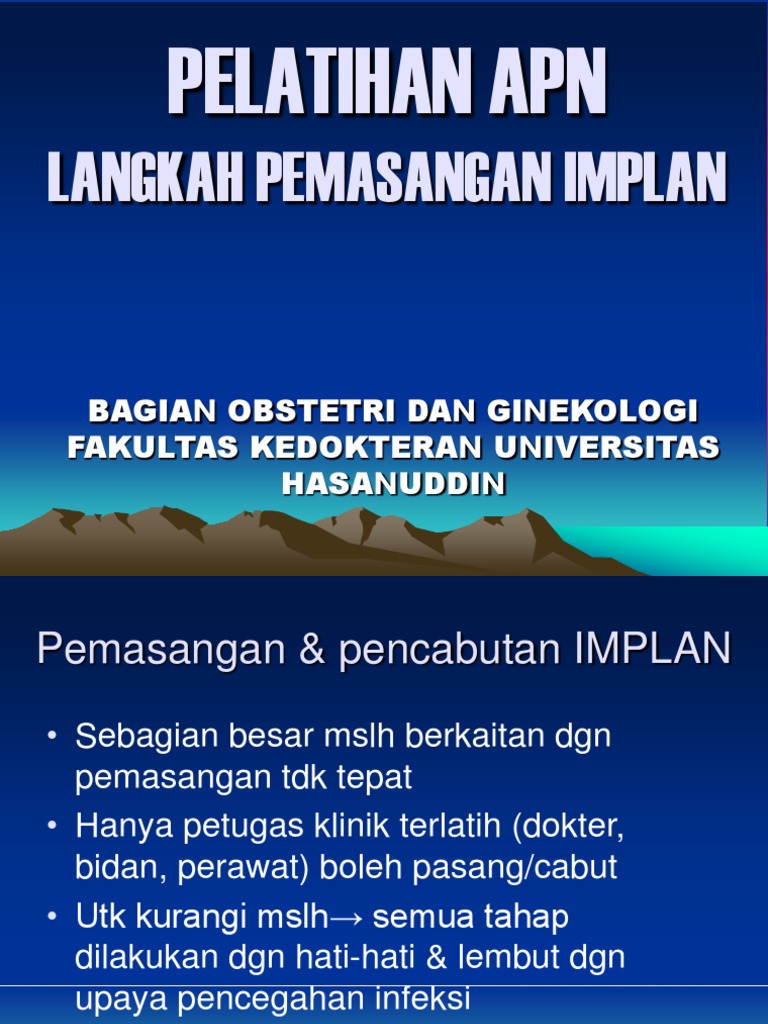 PELATIHAN APN

LANGKAH PEMASANGAN IMPLAN

BAGIAN OBSTETRI DAN GINEKOLOGI FAKULTAS KEDOKTERAN UNIVERSITAS HASANUDDIN

Pemasangan & pencabutan IMPLAN

• Sebagian besar mslh berkaitan dgn pemasangan tdk tepat
• Hanya petugas klinik terlatih (dokter, bidan, perawat) boleh pasang/cabut
• Utk kurangi mslh→ semua tahap dilakukan dgn hati-hati & lembut dgn upaya pencegahan infeksi